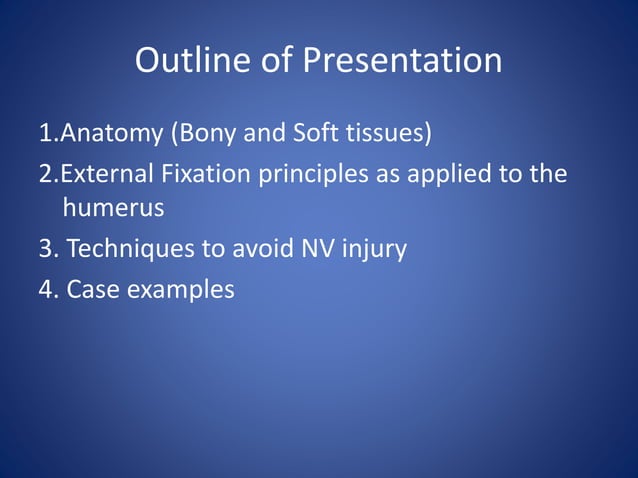 Outline of Presentation

1.Anatomy (Bony and Soft tissues)

2.External Fixation principles as applied to the humerus

3. Techniques to avoid NV injury

4. Case examples